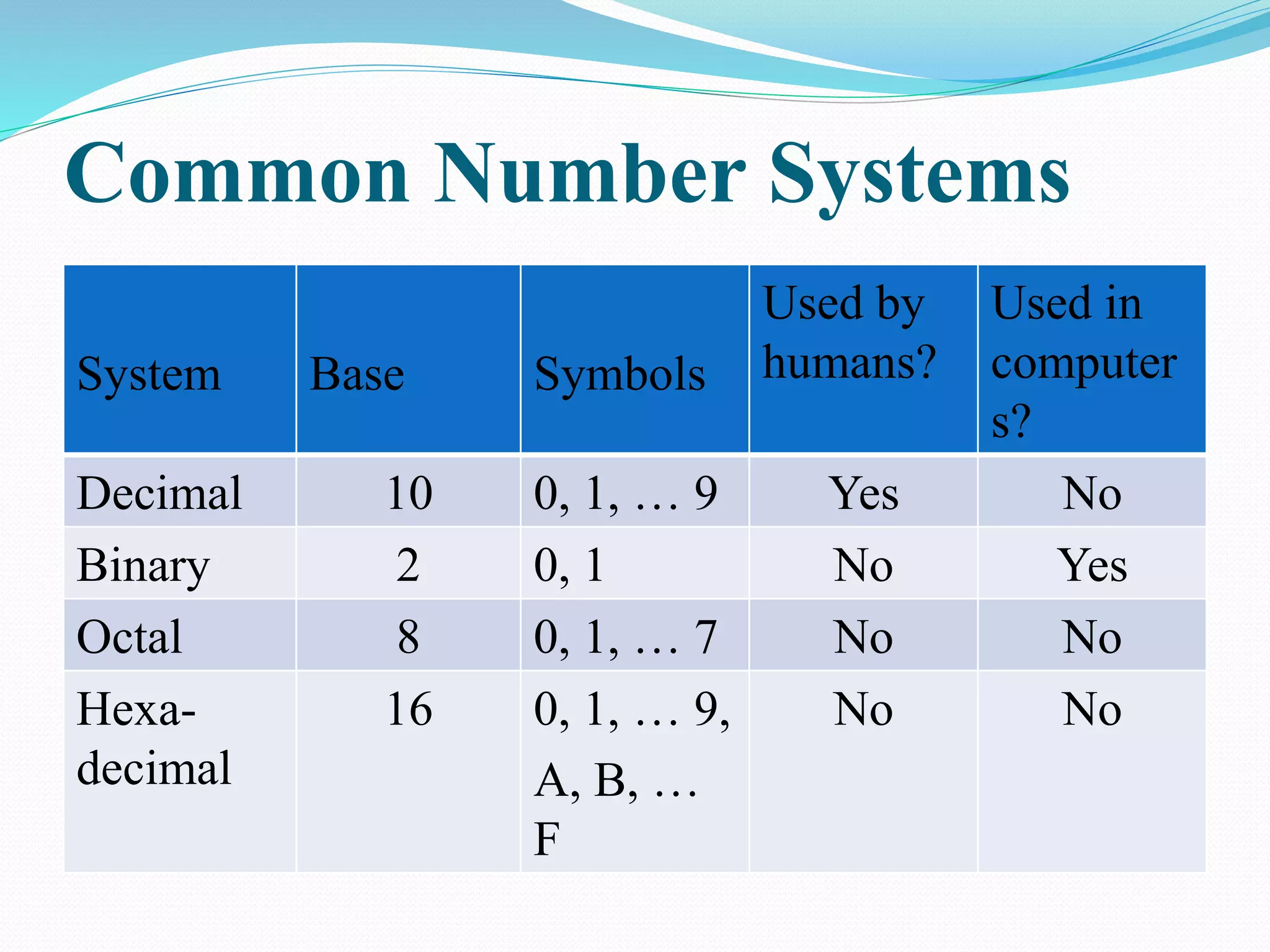 Common Number Systems

| System | Base | Symbols | Used by humans? | Used in computers? |
|---|---|---|---|---|
| Decimal | 10 | 0, 1, … 9 | Yes | No |
| Binary | 2 | 0, 1 | No | Yes |
| Octal | 8 | 0, 1, … 7 | No | No |
| Hexa-decimal | 16 | 0, 1, … 9, A, B, … F | No | No |